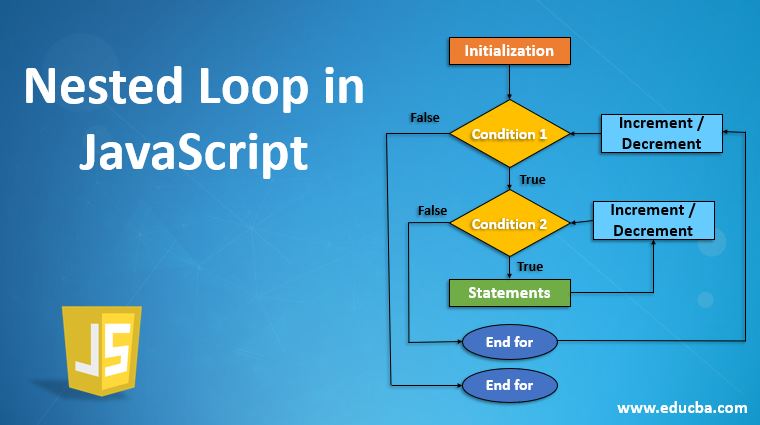 Nested Loop in JavaScript

JS

Initialization

False

Condition 1

Increment / Decrement

True

False

Condition 2

Increment / Decrement

True

Statements

End for

End for

www.educba.com